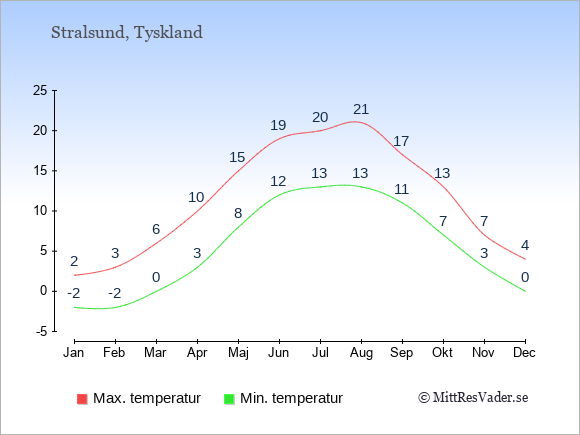 Stralsund, Tyskland

25
20
15
10
5
0
-5

2 3 6 10 15 19 20 21 17 13 7 4
-2 -2 0 3 8 12 13 13 11 7 3 0

Jan Feb Mar Apr Maj Jun Jul Aug Sep Okt Nov Dec

Max. temperatur
Min. temperatur
© MittResVader.se